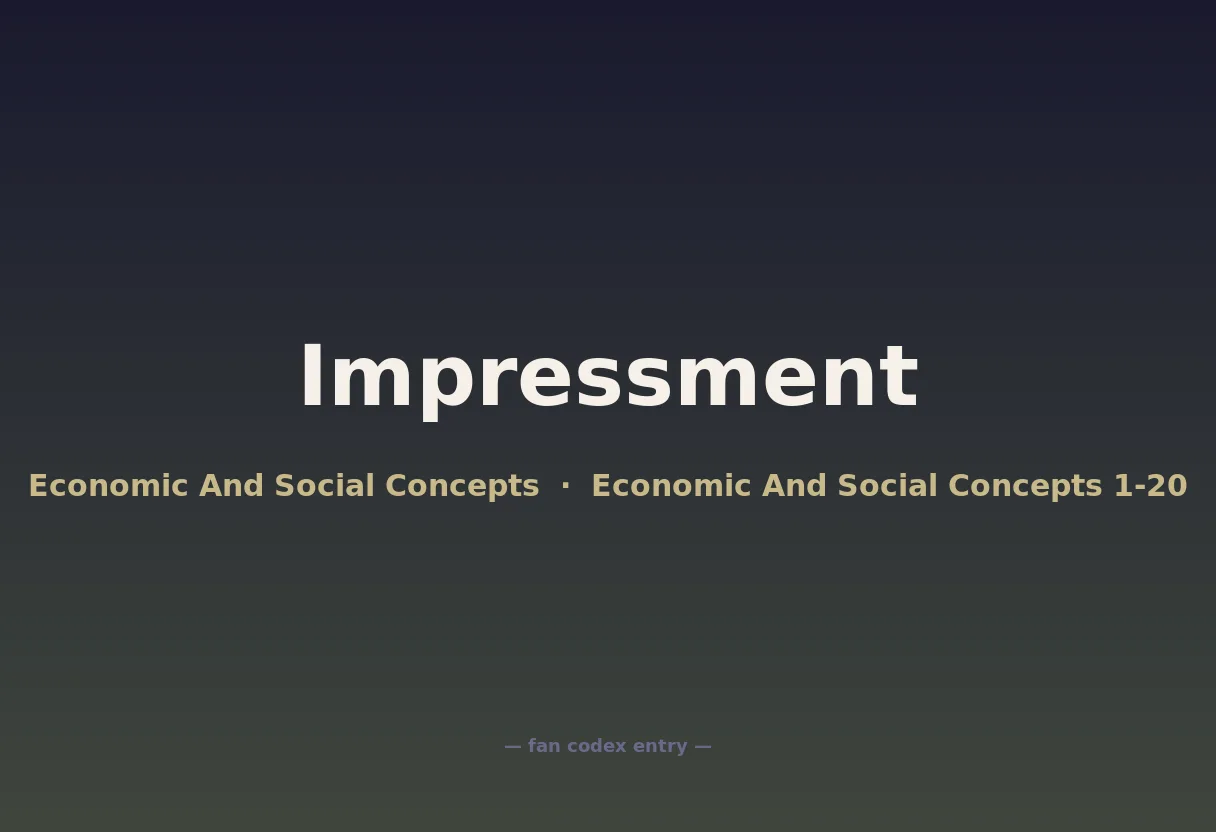 Impressment

Economic And Social Concepts · Economic And Social Concepts 1-20

— fan codex entry —